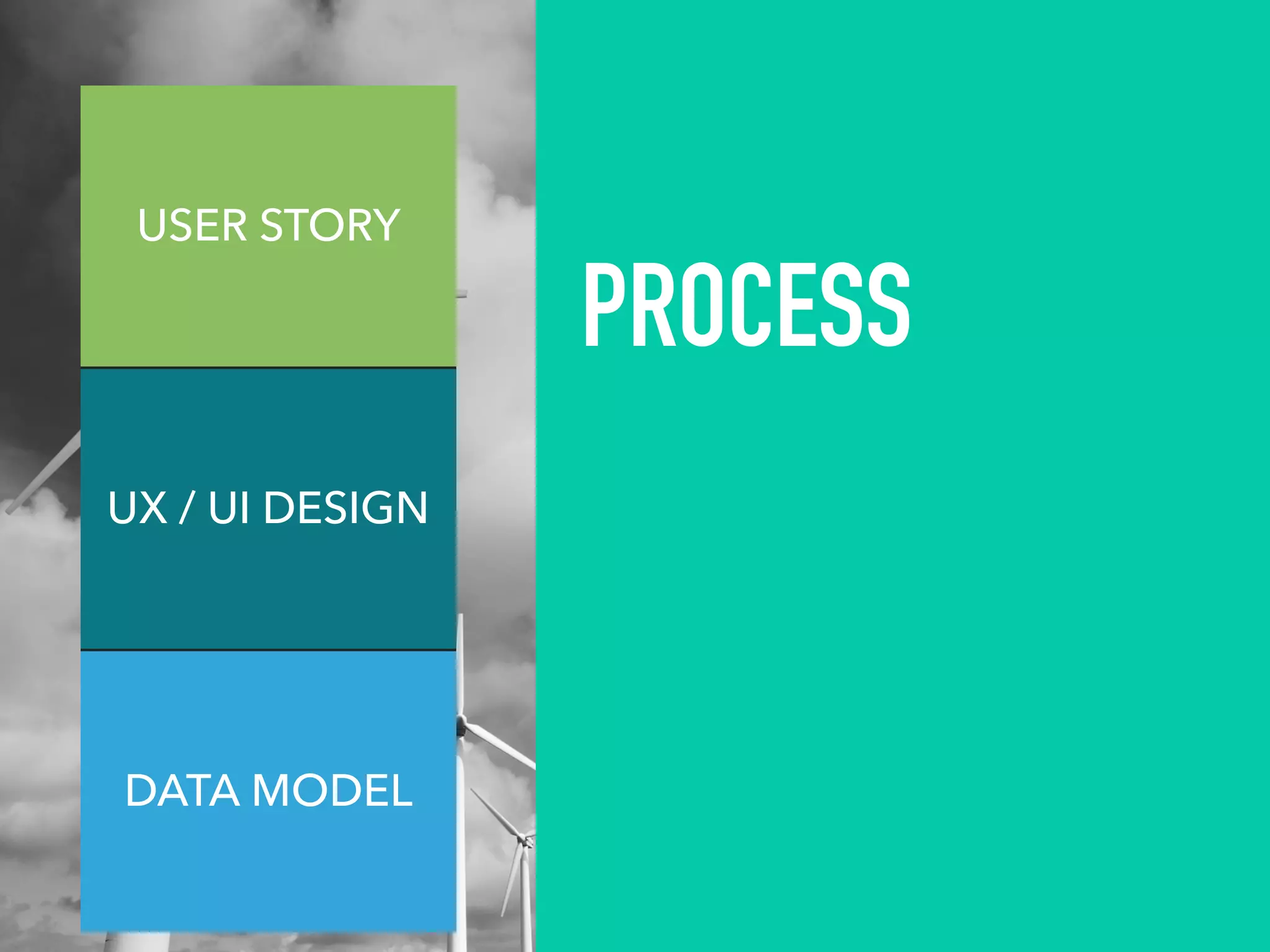 USER STORY

UX / UI DESIGN

DATA MODEL

PROCESS